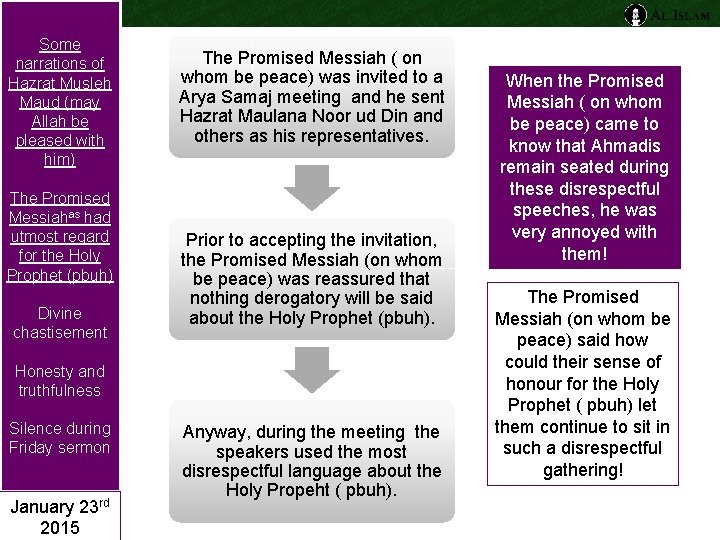 AL ISLAM

Some narrations of Hazrat Musleh Maud (may Allah be pleased with him)

The Promised Messiah$^{as}$ had utmost regard for the Holy Prophet (pbuh)

Divine chastisement

Honesty and truthfulness

Silence during Friday sermon

January 23$^{rd}$ 2015

The Promised Messiah ( on whom be peace) was invited to a Arya Samaj meeting and he sent Hazrat Maulana Noor ud Din and others as his representatives.

Prior to accepting the invitation, the Promised Messiah (on whom be peace) was reassured that nothing derogatory will be said about the Holy Prophet (pbuh).

Anyway, during the meeting the speakers used the most disrespectful language about the Holy Propeht ( pbuh).

When the Promised Messiah ( on whom be peace) came to know that Ahmadis remain seated during these disrespectful speeches, he was very annoyed with them!

The Promised Messiah (on whom be peace) said how could their sense of honour for the Holy Prophet ( pbuh) let them continue to sit in such a disrespectful gathering!